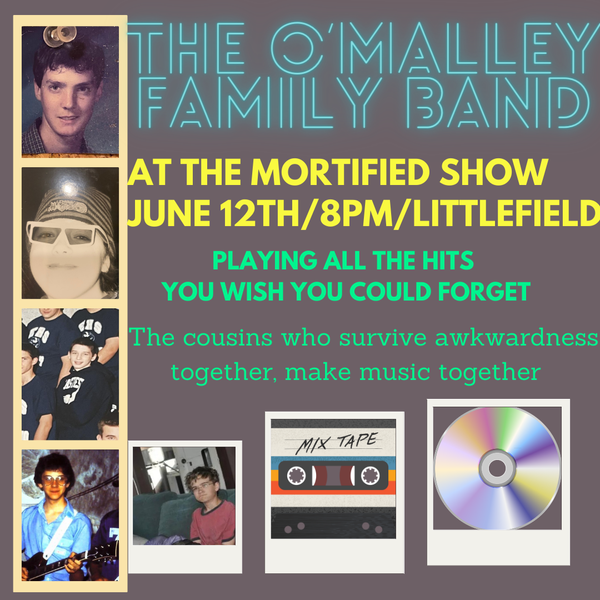 THE O'MALLEY FAMILY BAND

AT THE MORTIFIED SHOW
JUNE 12TH/8PM/LITTLEFIELD

PLAYING ALL THE HITS
YOU WISH YOU COULD FORGET

The cousins who survive awkwardness together, make music together

MIX TAPE